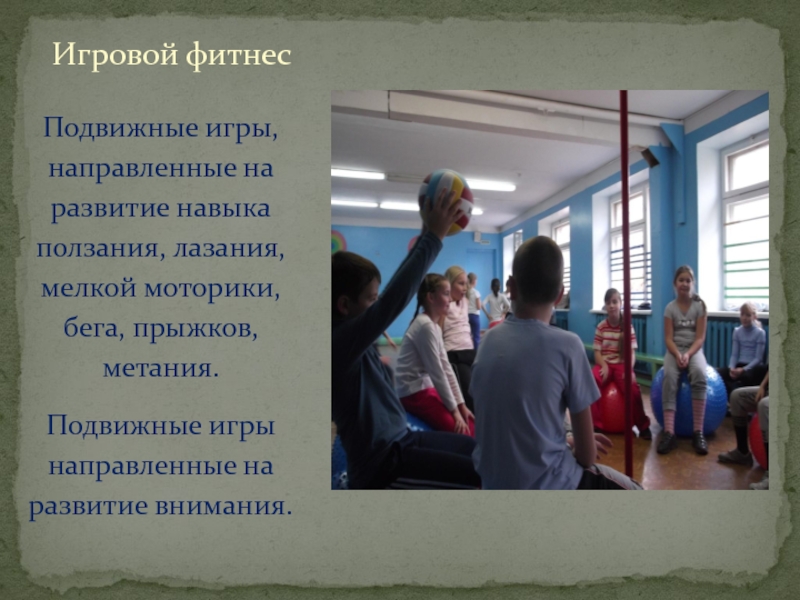 Игровой фитнес

Подвижные игры, направленные на развитие навыка ползания, лазания, мелкой моторики, бега, прыжков, метания.

Подвижные игры направленные на развитие внимания.